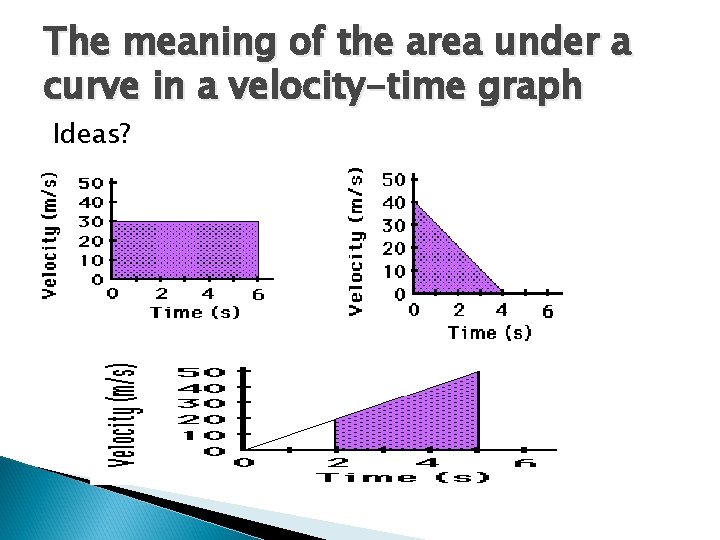 The meaning of the area under a curve in a velocity-time graph

Ideas?

Velocity (m/s)
50
40
30
20
10
0
0 2 4 6
Time (s)

Velocity (m/s)
50
40
30
20
10
0
0 2 4 6
Time (s)

Velocity (m/s)
50
40
30
20
10
0
0 2 4 6
Time (s)